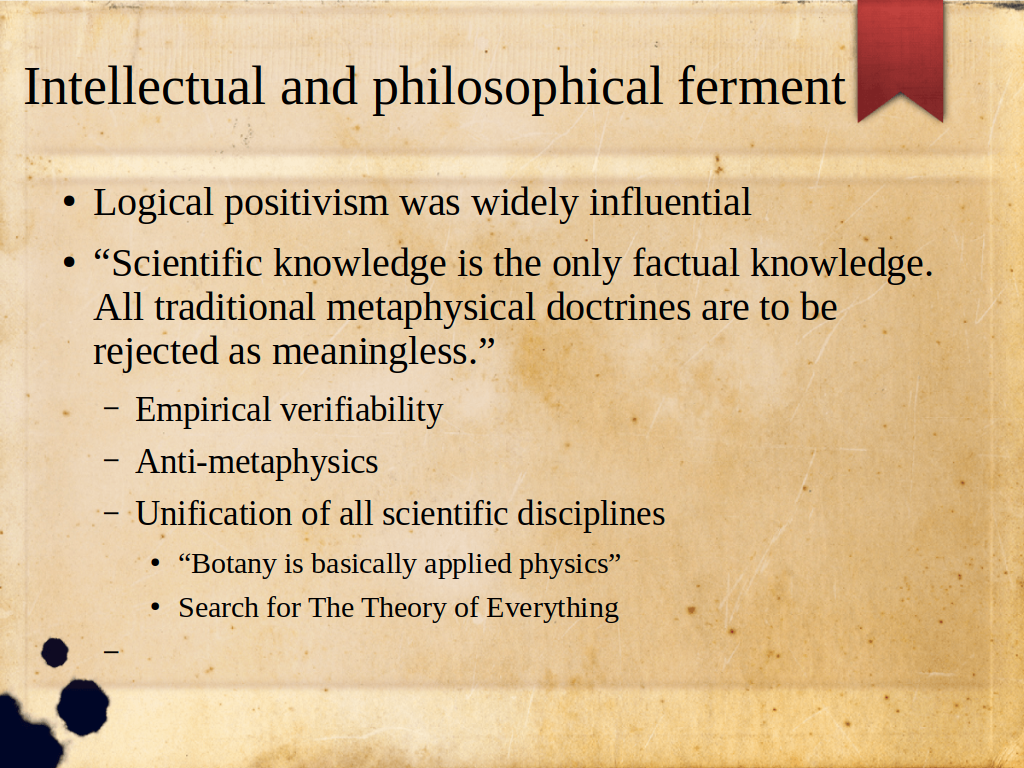 Intellectual and philosophical ferment

• Logical positivism was widely influential

• “Scientific knowledge is the only factual knowledge. All traditional metaphysical doctrines are to be rejected as meaningless.”

– Empirical verifiability

– Anti-metaphysics

– Unification of all scientific disciplines

• “Botany is basically applied physics”

• Search for The Theory of Everything

–